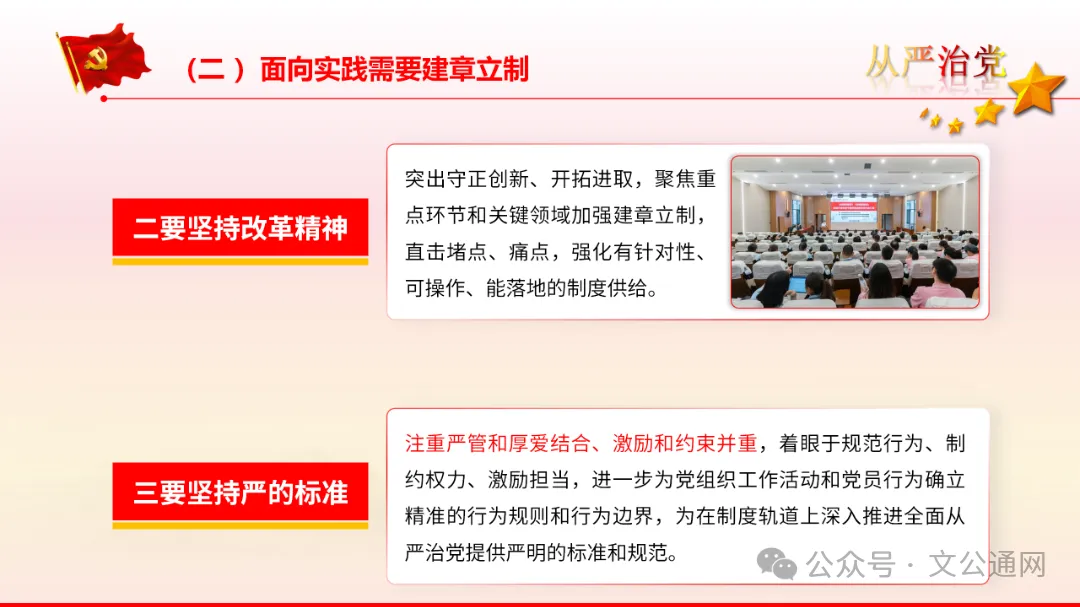 （二 ）面向实践需要建章立制

从严治党

二要坚持改革精神

突出守正创新、开拓进取，聚焦重点环节和关键领域加强建章立制，直击堵点、痛点，强化有针对性、可操作、能落地的制度供给。

三要坚持严的标准

注重严管和厚爱结合、激励和约束并重，着眼于规范行为、制约权力、激励担当，进一步为党组织工作活动和党员行为确立精准的行为规则和行为边界，为在制度轨道上深入推进全面从严治党提供严明的标准和规范。

公众号 · 文公通网